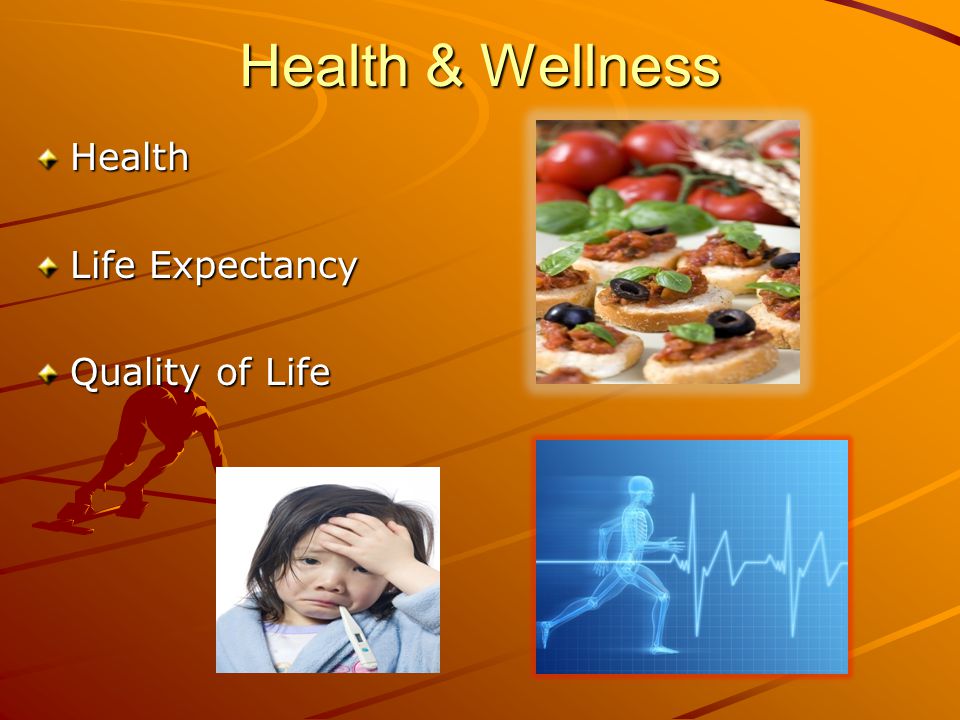 Health & Wellness

Health

Life Expectancy

Quality of Life